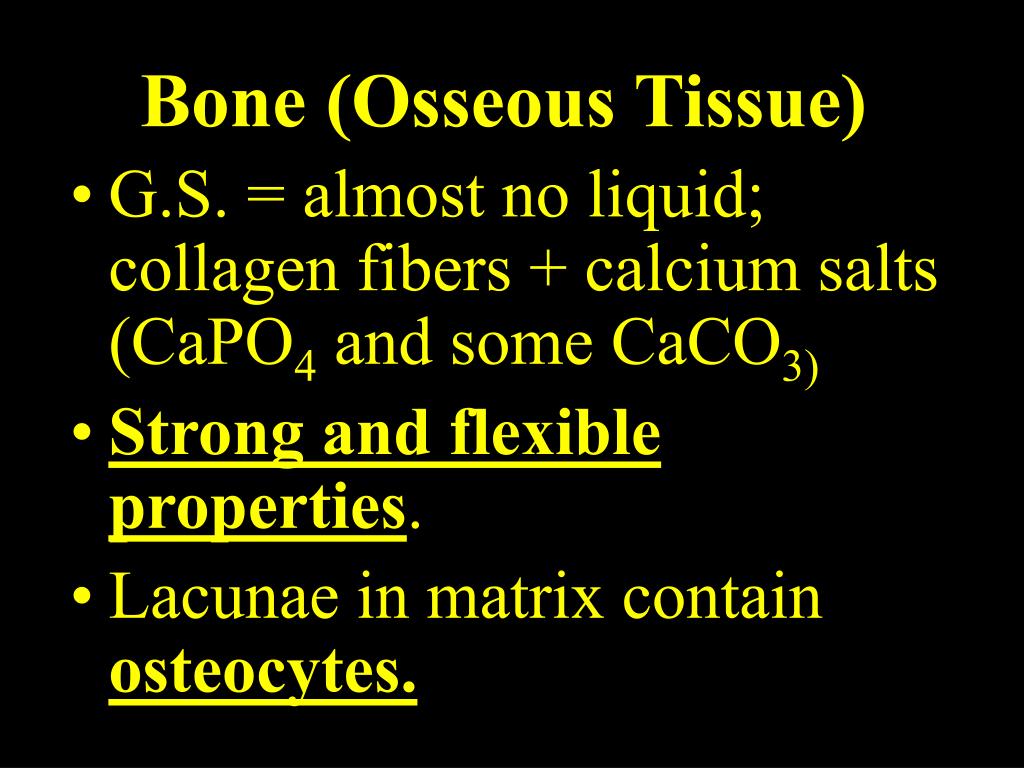 Bone (Osseous Tissue)

• G.S. = almost no liquid; collagen fibers + calcium salts ($CaPO_4$ and some $CaCO_{3)}$

• Strong and flexible properties.

• Lacunae in matrix contain osteocytes.